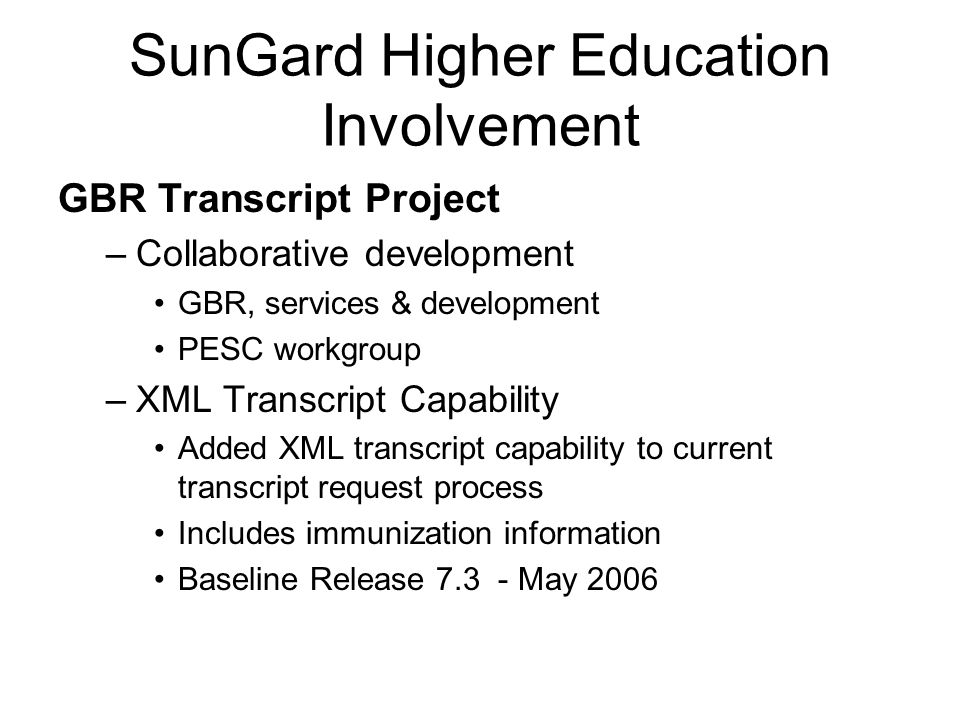 SunGard Higher Education Involvement

GBR Transcript Project

– Collaborative development

• GBR, services & development

• PESC workgroup

– XML Transcript Capability

• Added XML transcript capability to current transcript request process

• Includes immunization information

• Baseline Release 7.3 - May 2006